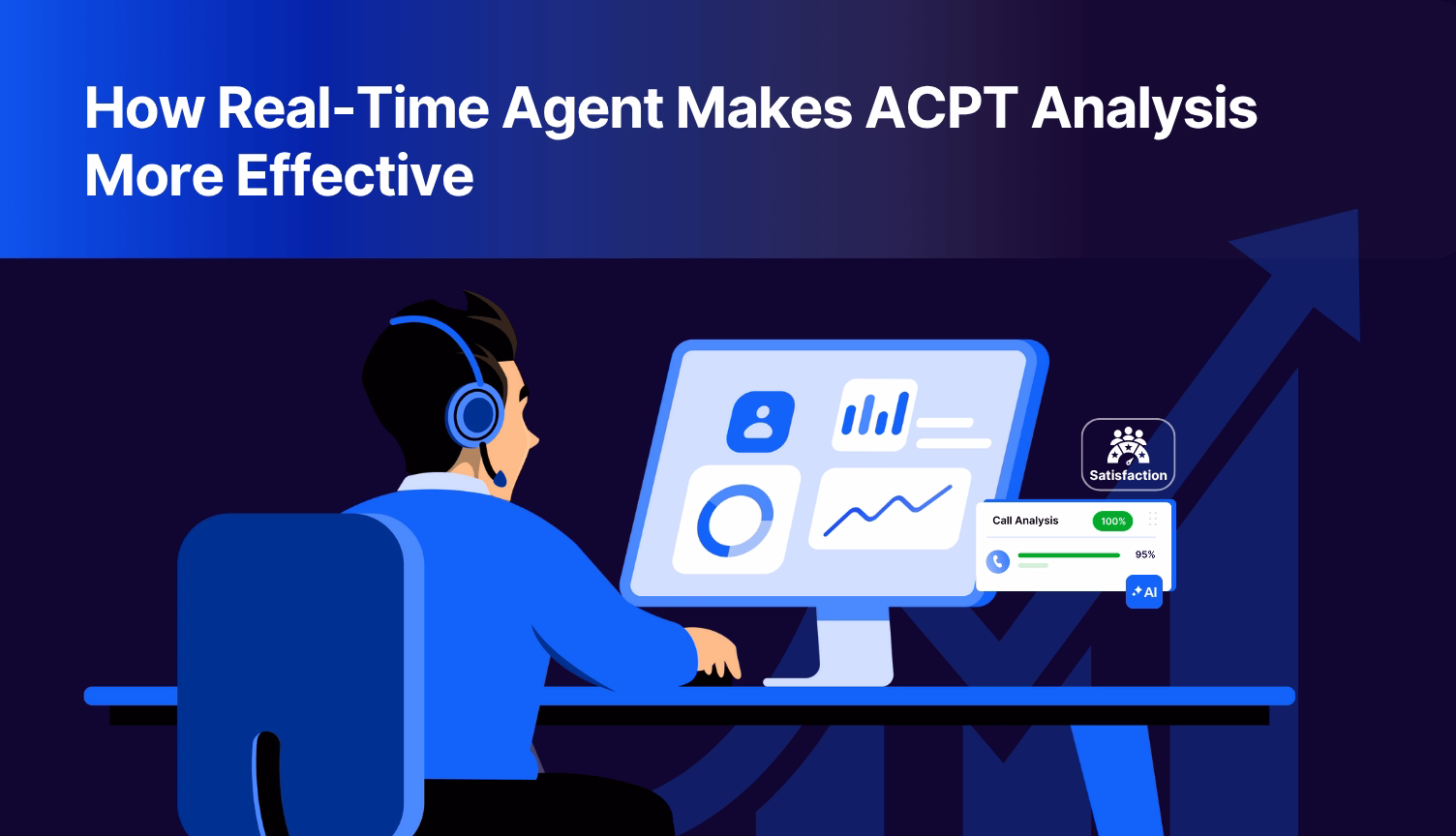 How Real-Time Agent Makes ACPT Analysis More Effective

Satisfaction

Call Analysis 100%

95%

AI